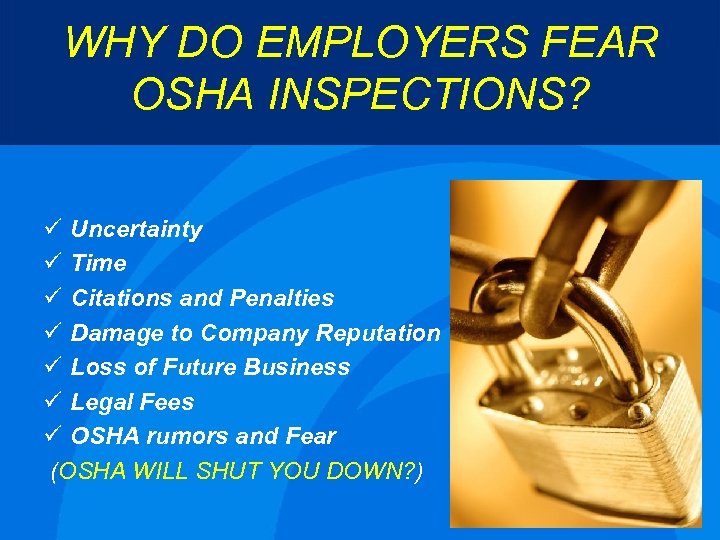 WHY DO EMPLOYERS FEAR OSHA INSPECTIONS?

✓ Uncertainty
✓ Time
✓ Citations and Penalties
✓ Damage to Company Reputation
✓ Loss of Future Business
✓ Legal Fees
✓ OSHA rumors and Fear
(OSHA WILL SHUT YOU DOWN?)